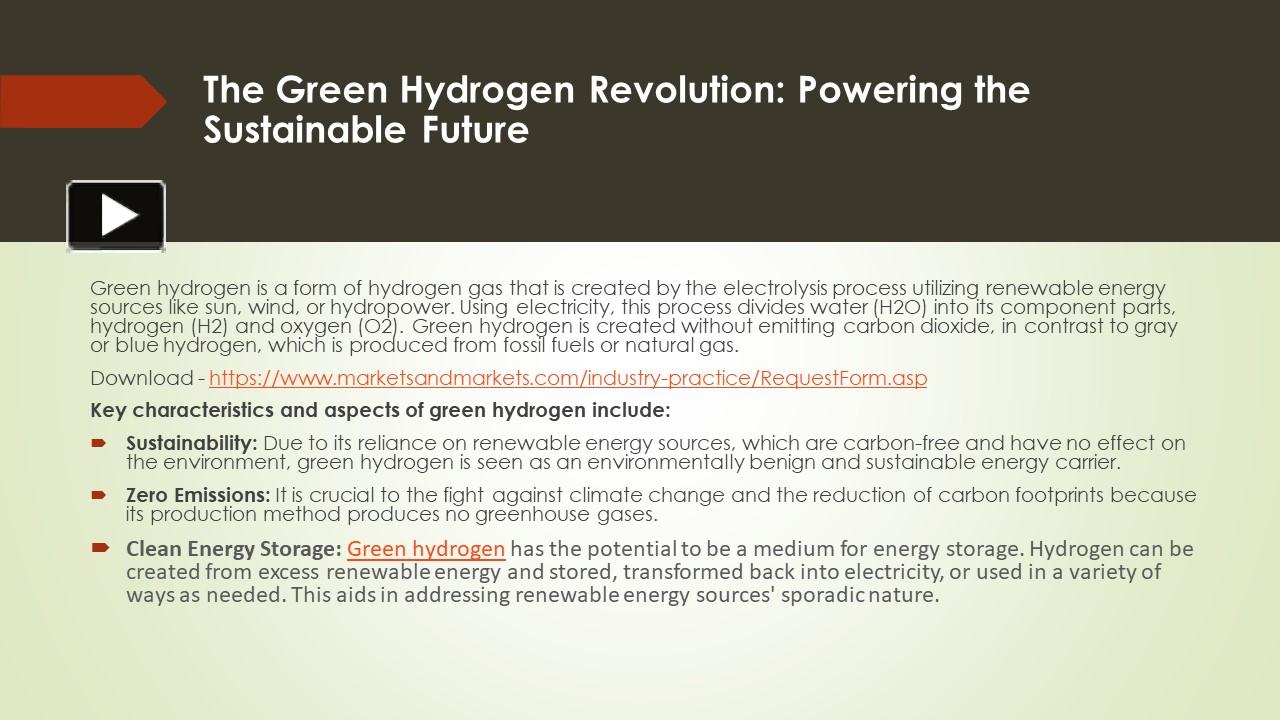 The Green Hydrogen Revolution: Powering the Sustainable Future

Green hydrogen is a form of hydrogen gas that is created by the electrolysis process utilizing renewable energy sources like sun, wind, or hydropower. Using electricity, this process divides water (H2O) into its component parts, hydrogen (H2) and oxygen (O2). Green hydrogen is created without emitting carbon dioxide, in contrast to gray or blue hydrogen, which is produced from fossil fuels or natural gas.

Download - https://www.marketsandmarkets.com/industry-practice/RequestForm.asp

Key characteristics and aspects of green hydrogen include:

Sustainability: Due to its reliance on renewable energy sources, which are carbon-free and have no effect on the environment, green hydrogen is seen as an environmentally benign and sustainable energy carrier.

Zero Emissions: It is crucial to the fight against climate change and the reduction of carbon footprints because its production method produces no greenhouse gases.

Clean Energy Storage: Green hydrogen has the potential to be a medium for energy storage. Hydrogen can be created from excess renewable energy and stored, transformed back into electricity, or used in a variety of ways as needed. This aids in addressing renewable energy sources' sporadic nature.